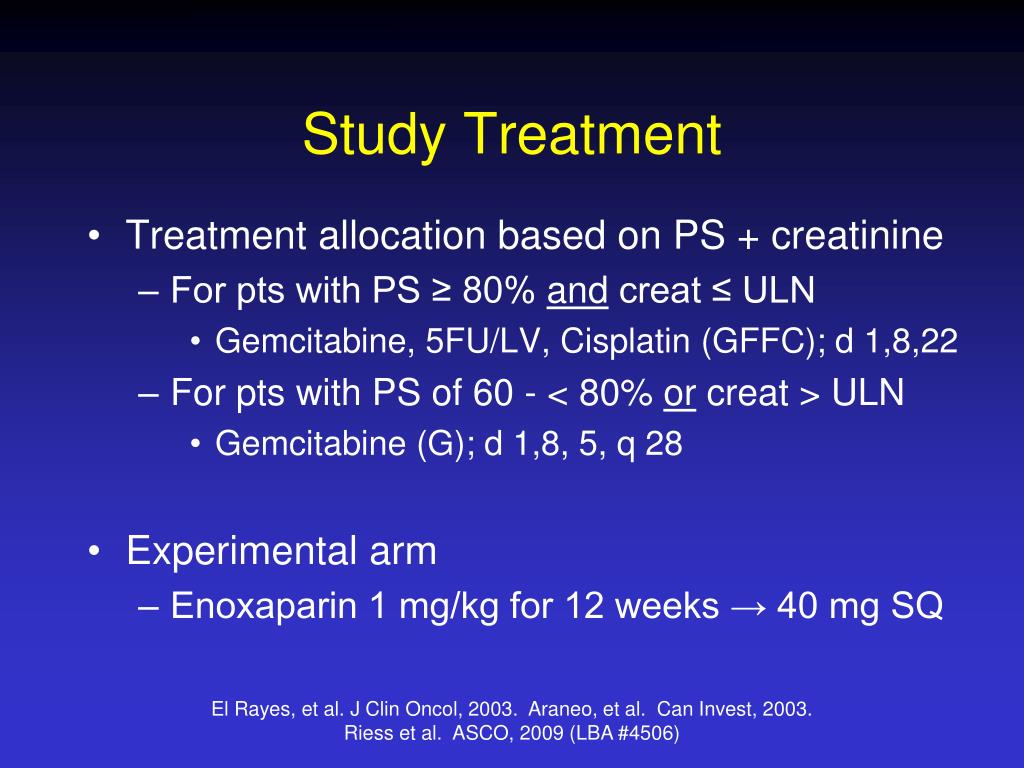 Study Treatment

• Treatment allocation based on PS + creatinine
– For pts with PS ≥ 80% and creat ≤ ULN
• Gemcitabine, 5FU/LV, Cisplatin (GFFC); d 1,8,22
– For pts with PS of 60 - < 80% or creat > ULN
• Gemcitabine (G); d 1,8, 5, q 28

• Experimental arm
– Enoxaparin 1 mg/kg for 12 weeks → 40 mg SQ

El Rayes, et al. J Clin Oncol, 2003. Araneo, et al. Can Invest, 2003.
Riess et al. ASCO, 2009 (LBA #4506)